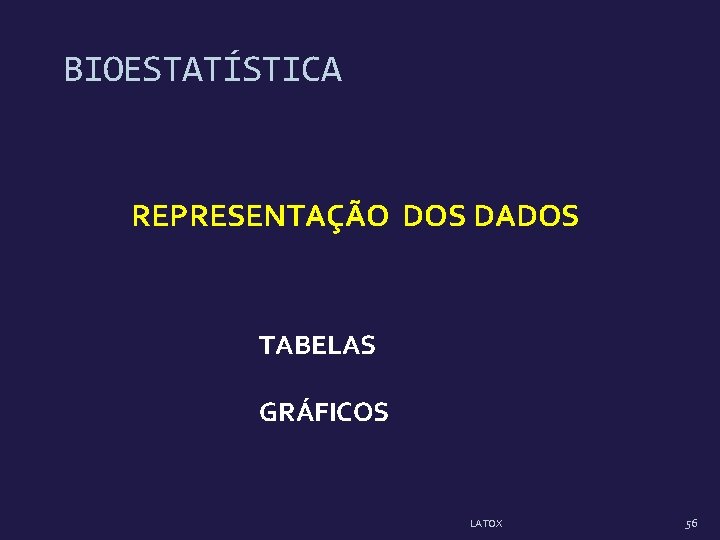 BIOESTATÍSTICA

REPRESENTAÇÃO DOS DADOS

TABELAS

GRÁFICOS

LATOX

56